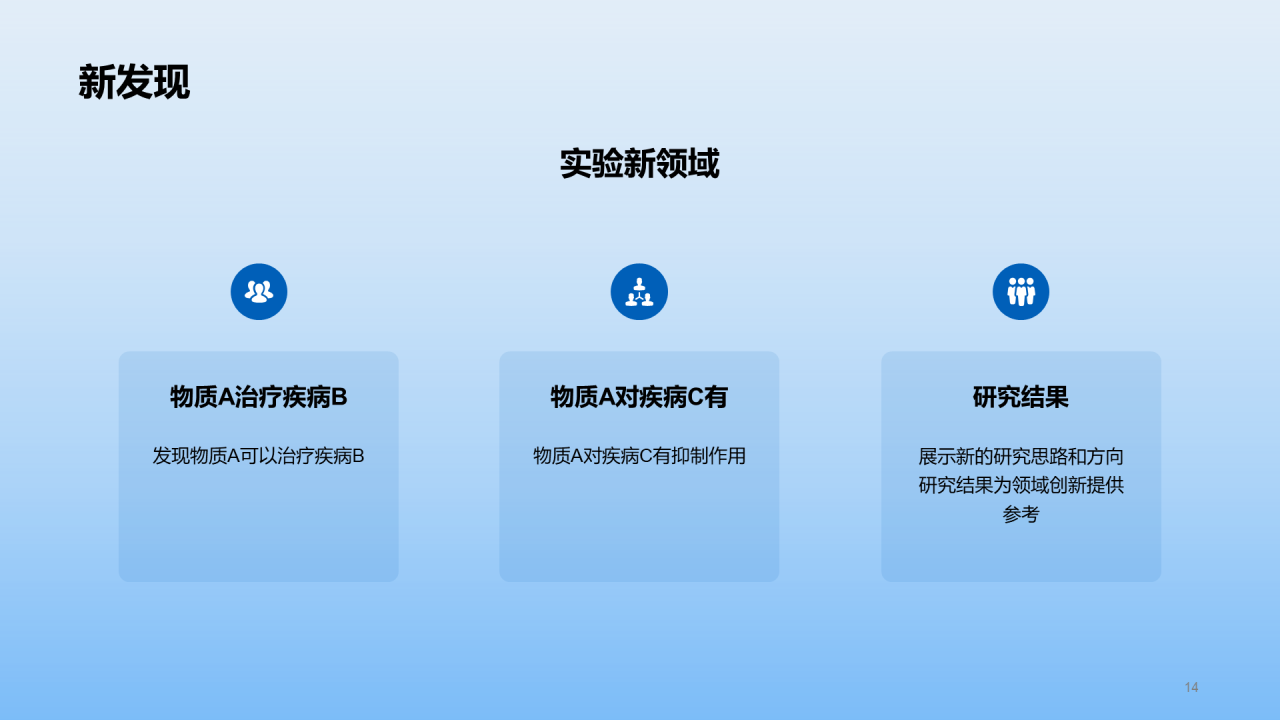 新发现

实验新领域

物质A治疗疾病B

发现物质A可以治疗疾病B

物质A对疾病C有

物质A对疾病C有抑制作用

研究结果

展示新的研究思路和方向研究结果为领域创新提供参考

14